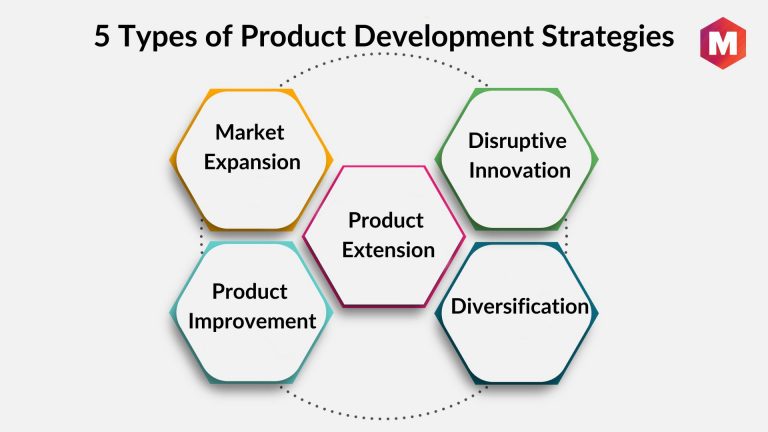 5 Types of Product Development Strategies

M

Market Expansion

Disruptive Innovation

Product Extension

Product Improvement

Diversification